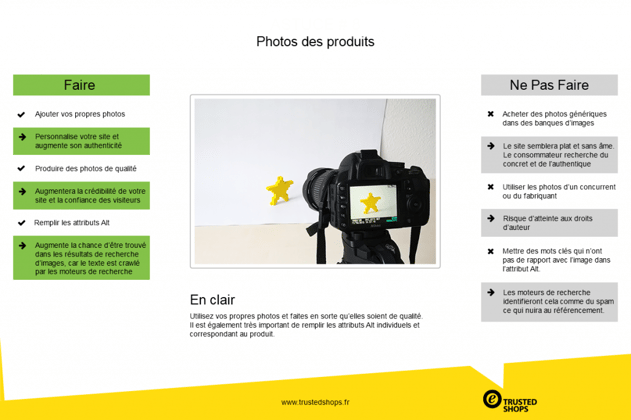 Photos des produits

Faire

✔ Ajouter vos propres photos

➔ Personnalise votre site et augmente son authenticité

✔ Produire des photos de qualité

➔ Augmentera la crédibilité de votre site et la confiance des visiteurs

✔ Remplir les attributs Alt

➔ Augmente la chance d'être trouvé dans les résultats de recherche d'images, car le texte est crawlé par les moteurs de recherche

En clair

Utilisez vos propres photos et faites en sorte qu'elles soient de qualité. Il est également très important de remplir les attributs Alt individuels et correspondant au produit.

Ne Pas Faire

✖ Acheter des photos génériques dans des banques d'images

➔ Le site semblera plat et sans âme. Le consommateur recherche du concret et de l'authentique

✖ Utiliser les photos d'un concurrent ou du fabriquant

➔ Risque d'atteinte aux droits d'auteur

✖ Mettre des mots clés qui n'ont pas de rapport avec l'image dans l'attribut Alt.

➔ Les moteurs de recherche identifieront cela comme du spam ce qui nuira au référencement.

www.trustedshops.fr

TRUSTED SHOPS